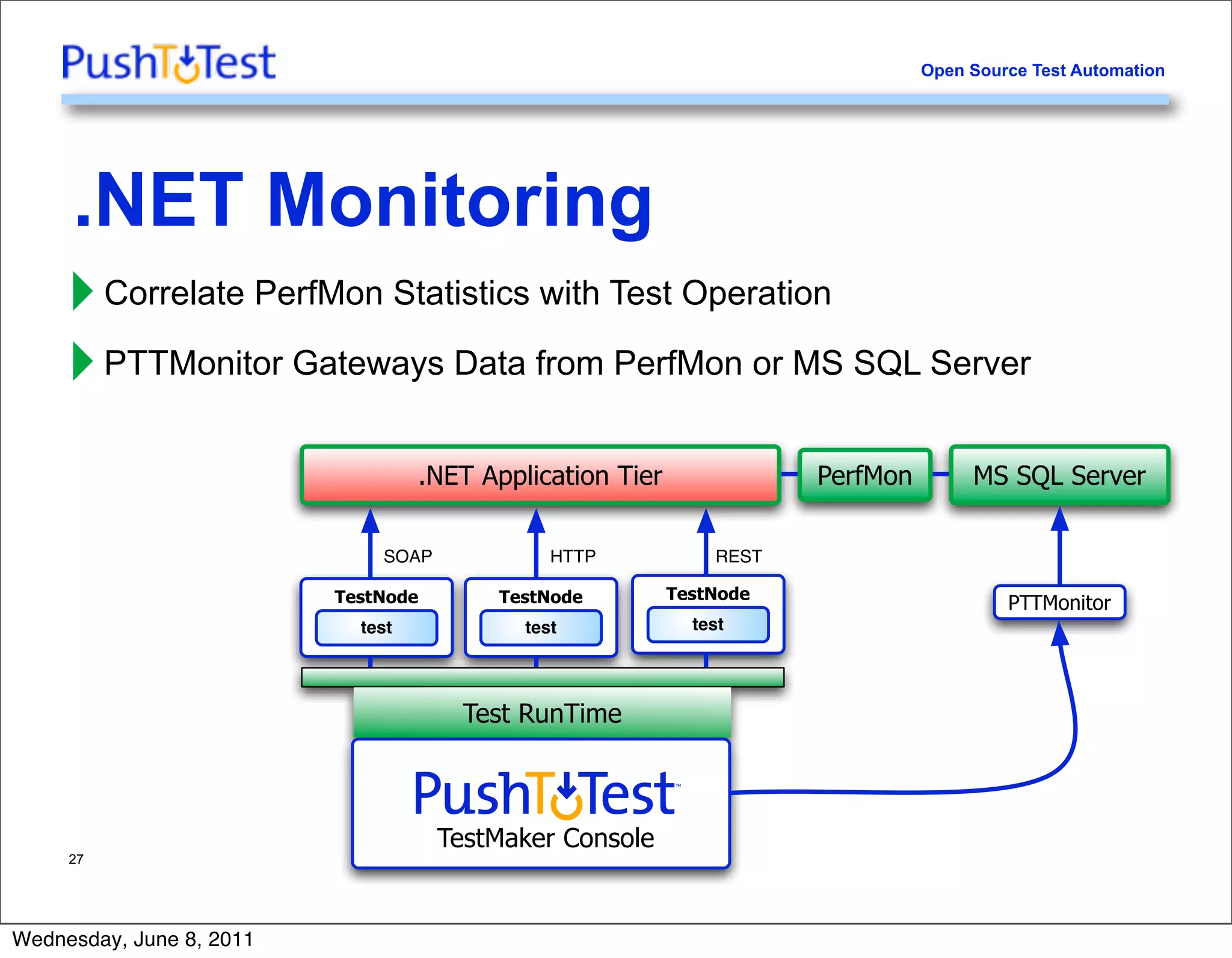 PushToTest

Open Source Test Automation

.NET Monitoring

Correlate PerfMon Statistics with Test Operation

PTTMonitor Gateways Data from PerfMon or MS SQL Server

.NET Application Tier

PerfMon

MS SQL Server

SOAP

HTTP

REST

TestNode
test

TestNode
test

TestNode
test

PTTMonitor

Test RunTime

PushToTest™
TestMaker Console

27

Wednesday, June 8, 2011